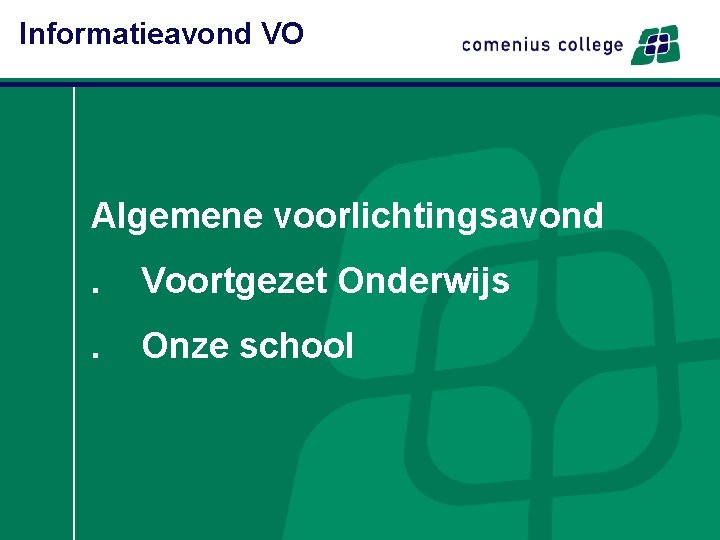 Informatieavond VO

comenius college

Algemene voorlichtingsavond

. Voortgezet Onderwijs

. Onze school